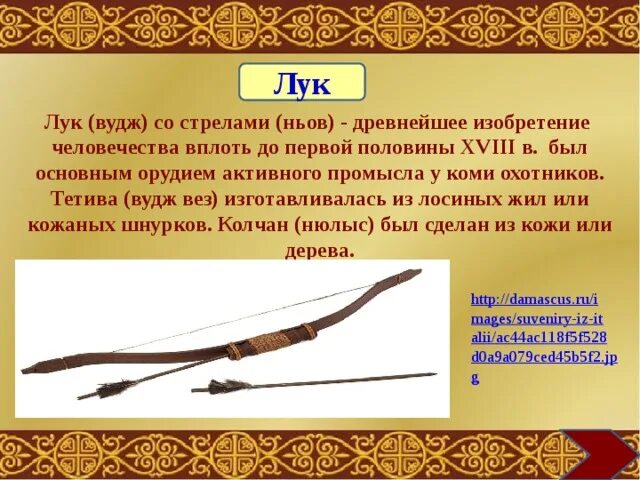 Лук

Лук (вудж) со стрелами (ньов) - древнейшее изобретение человечества вплоть до первой половины XVIII в. был основным орудием активного промысла у коми охотников. Тетива (вудж вез) изготавливалась из лосиных жил или кожаных шнурков. Колчан (нюлыс) был сделан из кожи или дерева.

http://damascus.ru/images/suveniry-iz-italii/ac44ac118f5f528d0a9a079ced45b5f2.jpg